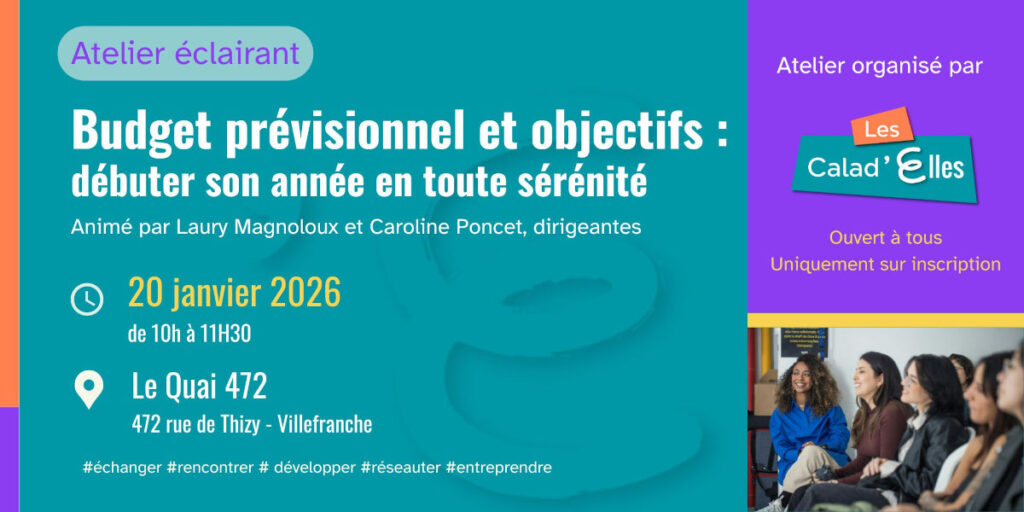 Atelier éclairant

Budget prévisionnel et objectifs : débuter son année en toute sérénité

Animé par Laury Magnoloux et Caroline Poncet, dirigeantes

20 janvier 2026
de 10h à 11H30

Le Quai 472
472 rue de Thizy - Villefranche

#échanger #rencontrer # développer #réseauter #entreprendre

Atelier organisé par

Les Calad'Elles

Ouvert à tous
Uniquement sur inscription